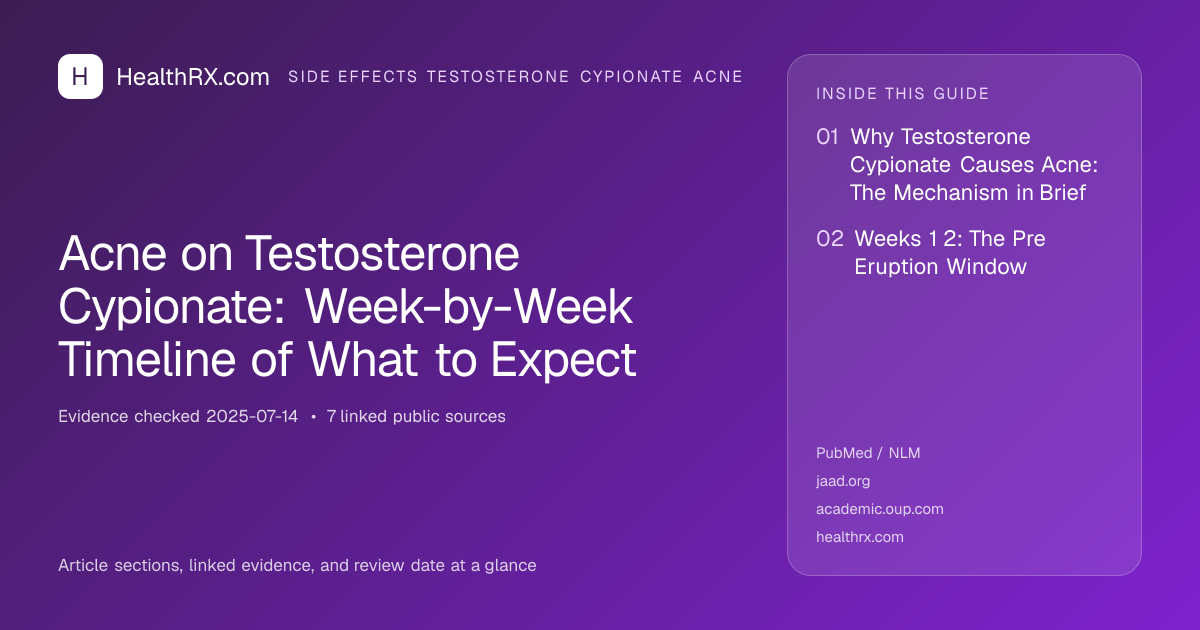 H HealthRX.com SIDE EFFECTS TESTOSTERONE CYPIONATE ACNE

Acne on Testosterone Cypionate: Week-by-Week Timeline of What to Expect

Evidence checked 2025-07-14 • 7 linked public sources

Article sections, linked evidence, and review date at a glance

INSIDE THIS GUIDE

01 Why Testosterone Cypionate Causes Acne: The Mechanism in Brief

02 Weeks 1 2: The Pre Eruption Window

PubMed / NLM

jaad.org

academic.oup.com

healthrx.com